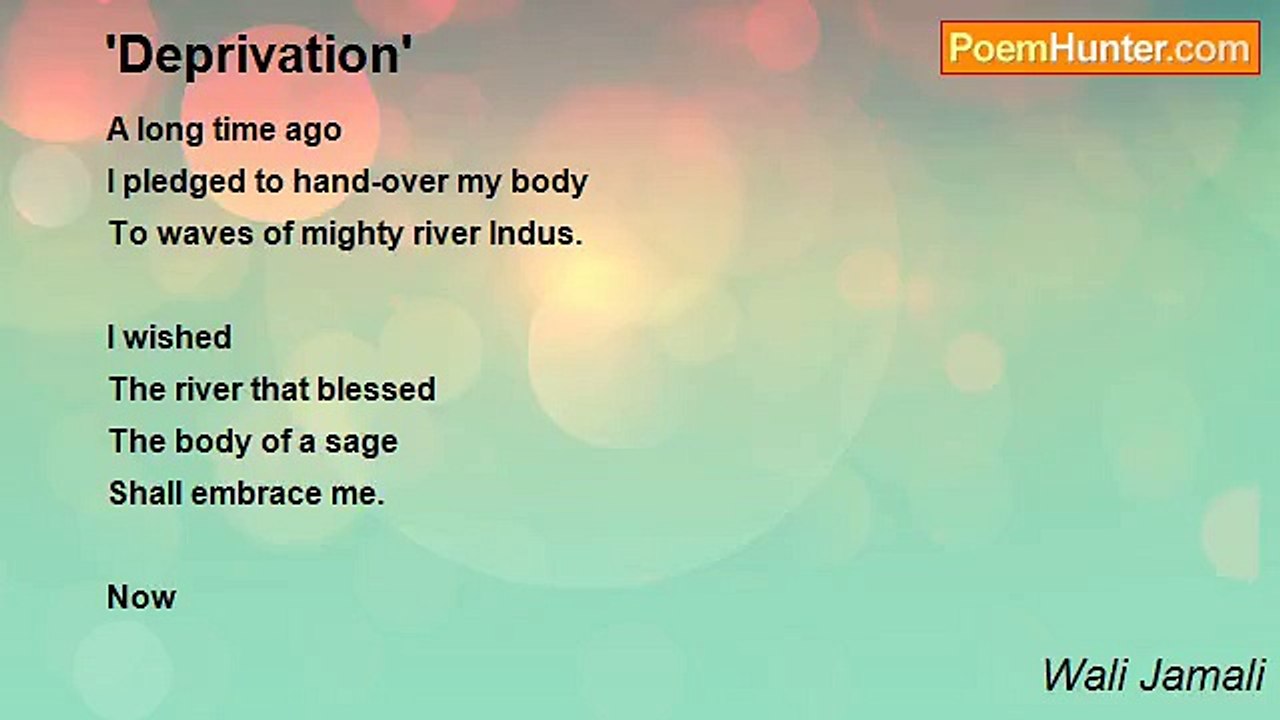 'Deprivation'

PoemHunter.com

A long time ago
I pledged to hand-over my body
To waves of mighty river Indus.

I wished
The river that blessed
The body of a sage
Shall embrace me.

Now

Wali Jamali